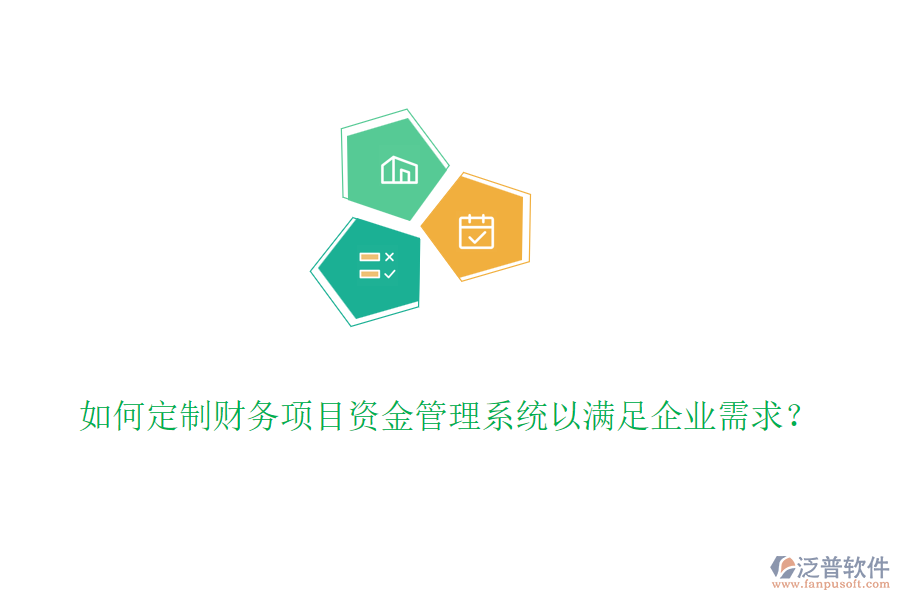 如何定制财务项目资金管理系统以满足企业需求？

泛普软件
www.fanpusoft.com